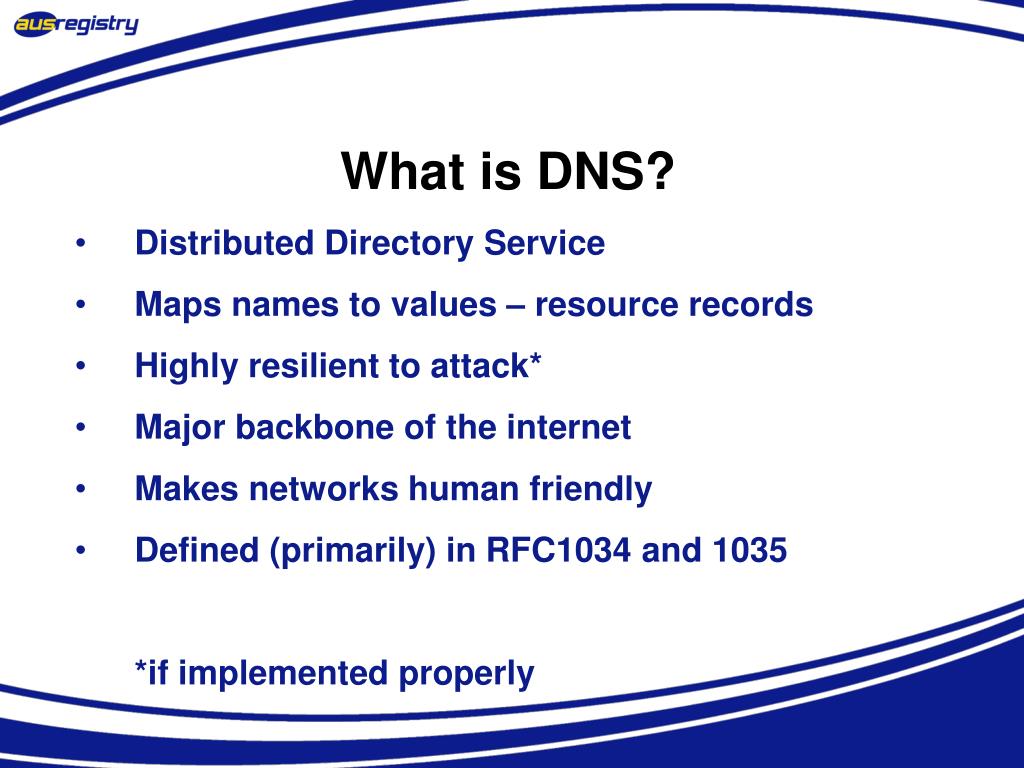 ausregistry

What is DNS?

• Distributed Directory Service
• Maps names to values – resource records
• Highly resilient to attack*
• Major backbone of the internet
• Makes networks human friendly
• Defined (primarily) in RFC1034 and 1035

*if implemented properly